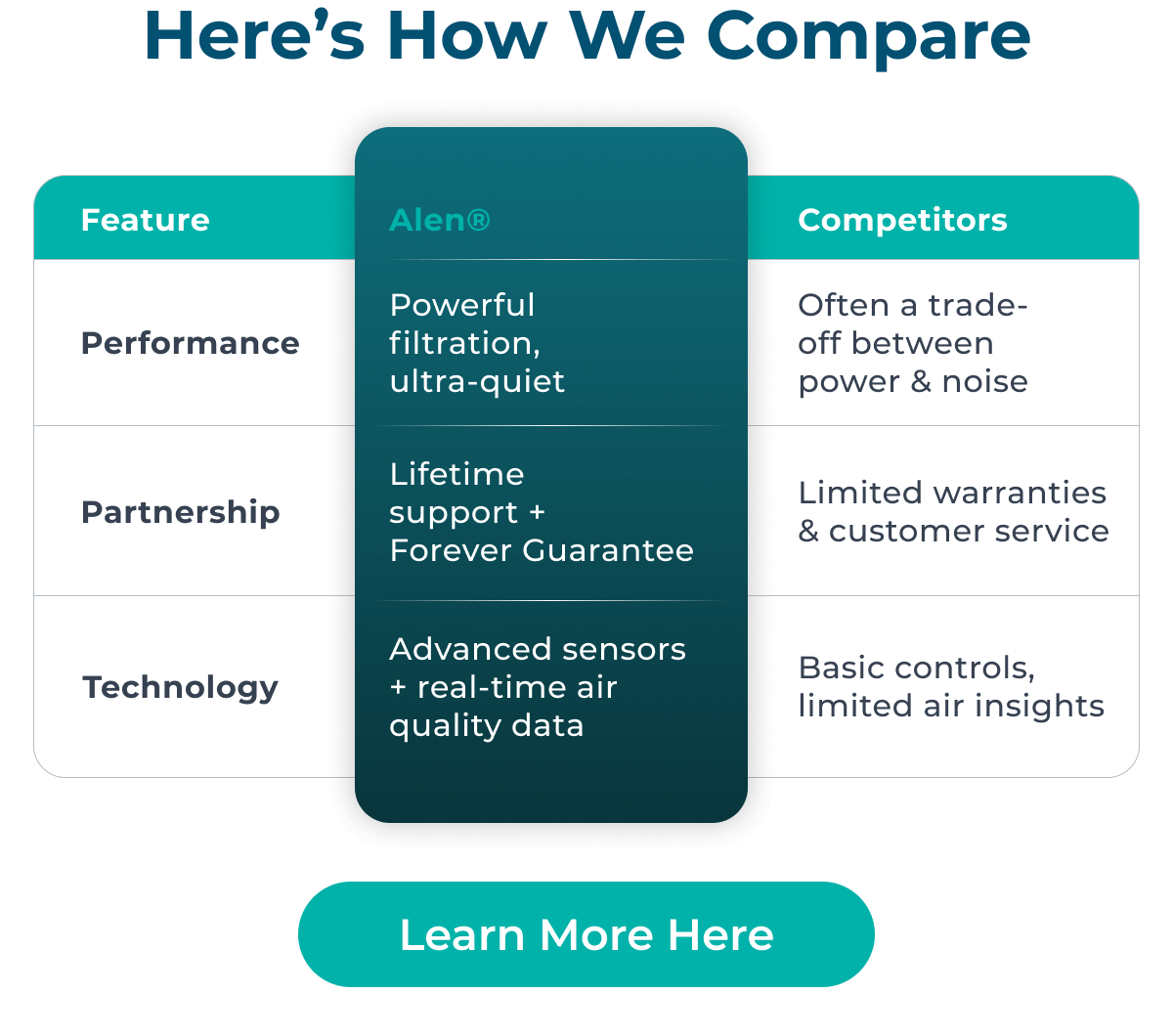 Here’s How We Compare

| Feature | Alen® | Competitors |
|---|---|---|
| Performance | Powerful filtration, ultra-quiet | Often a trade-off between power & noise |
| Partnership | Lifetime support + Forever Guarantee | Limited warranties & customer service |
| Technology | Advanced sensors + real-time air quality data | Basic controls, limited air insights |

Learn More Here